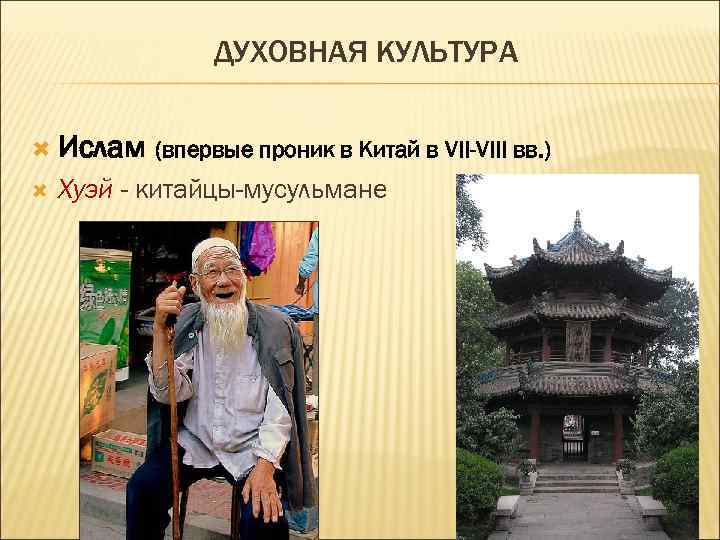 ДУХОВНАЯ КУЛЬТУРА

Ислам (впервые проник в Китай в VII-VIII вв.)

Хуэй - китайцы-мусульмане